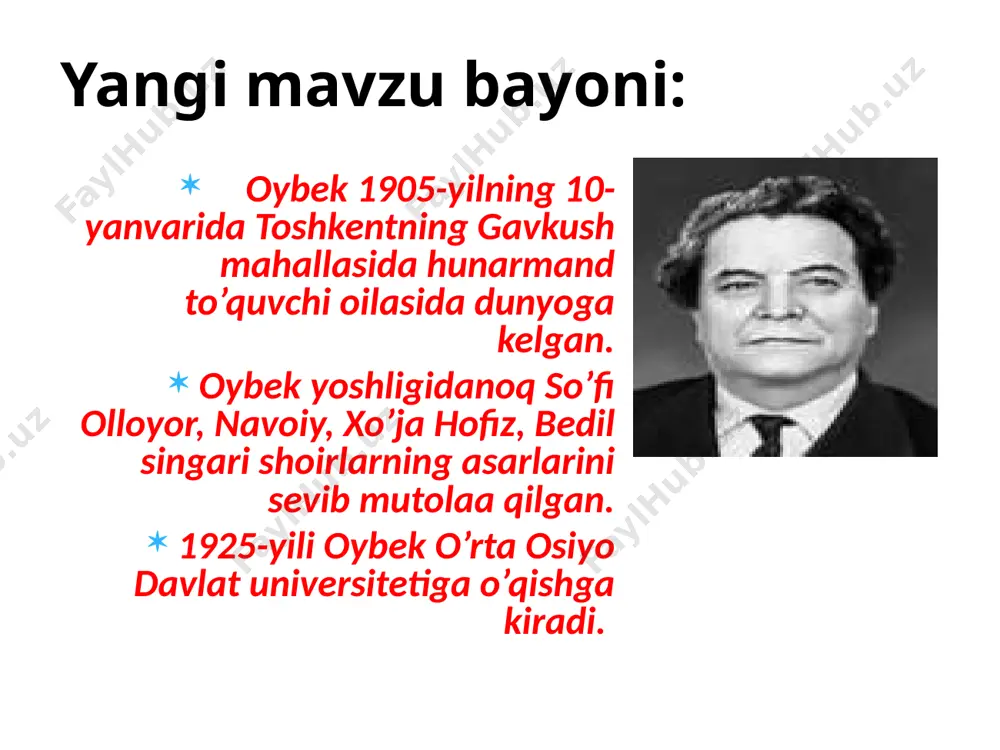 Yangi mavzu bayoni:

Oybek 1905-yilning 10-yanvarida Toshkentning Gavkush mahallasida hunarmand to’quvchi oilasida dunyoga kelgan.

Oybek yoshligidanoq So’fi Olloyor, Navoiy, Xo’ja Hofiz, Bedil singari shoirlarning asarlarini sevib mutolaa qilgan.

1925-yili Oybek O’rta Osiyo Davlat universitetiga o’qishga kiradi.

FaylHub.uz FaylHub.uz FaylHub.uz FaylHub.uz FaylHub.uz FaylHub.uz